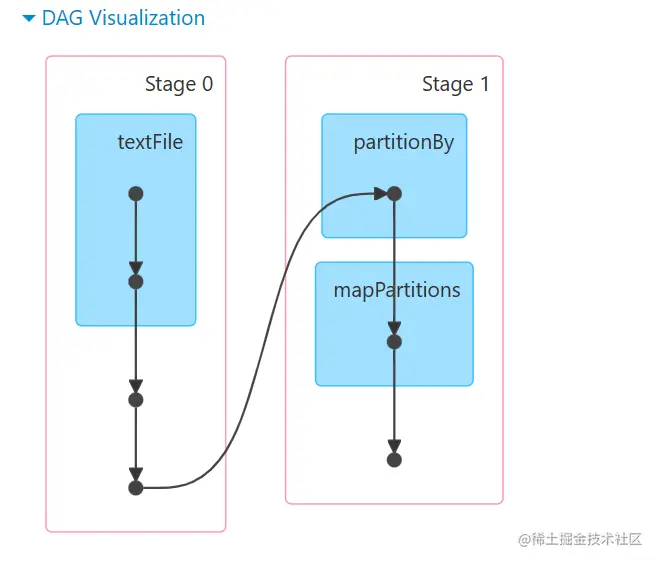 DAG Visualization

Stage 0

textFile

Stage 1

partitionBy

mapPartitions

@稀土掘金技术社区